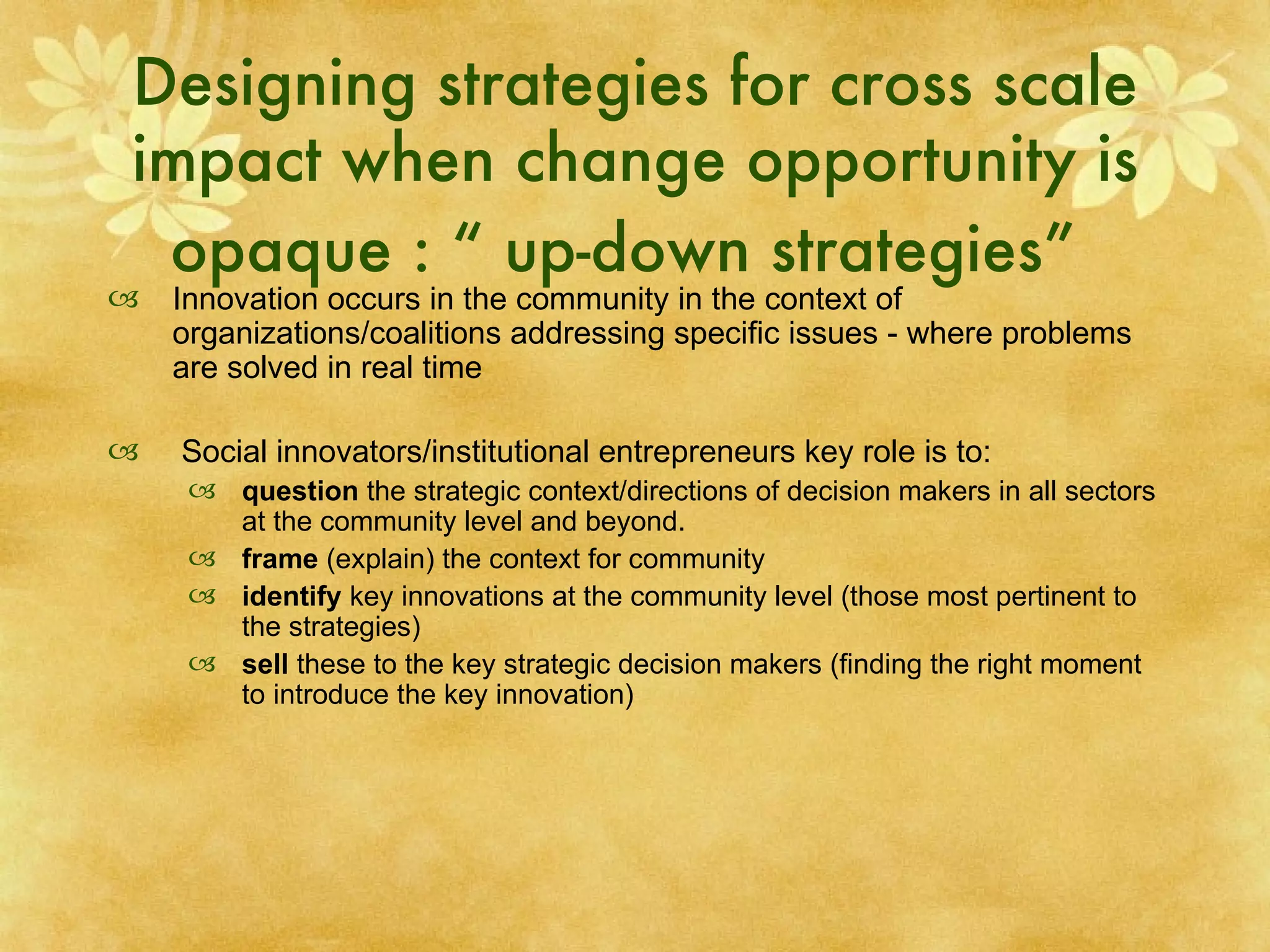 Designing strategies for cross scale impact when change opportunity is opaque : “ up-down strategies”

Innovation occurs in the community in the context of organizations/coalitions addressing specific issues - where problems are solved in real time

Social innovators/institutional entrepreneurs key role is to:

question the strategic context/directions of decision makers in all sectors at the community level and beyond.

frame (explain) the context for community

identify key innovations at the community level (those most pertinent to the strategies)

sell these to the key strategic decision makers (finding the right moment to introduce the key innovation)